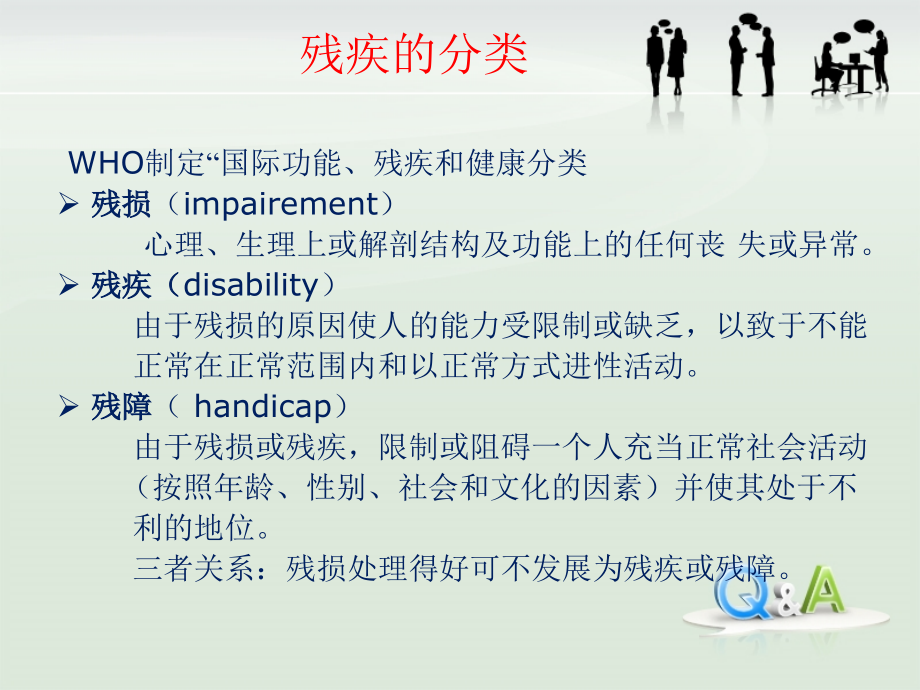 残疾的分类

WHO制定“国际功能、残疾和健康分类

➢ 残损（impairement）

心理、生理上或解剖结构及功能上的任何丧 失或异常。

➢ 残疾（disability）

由于残损的原因使人的能力受限制或缺乏，以致于不能正常在正常范围内和以正常方式进性活动。

➢ 残障（ handicap）

由于残损或残疾，限制或阻碍一个人充当正常社会活动（按照年龄、性别、社会和文化的因素）并使其处于不利的地位。

三者关系：残损处理得好可不发展为残疾或残障。

Q&A